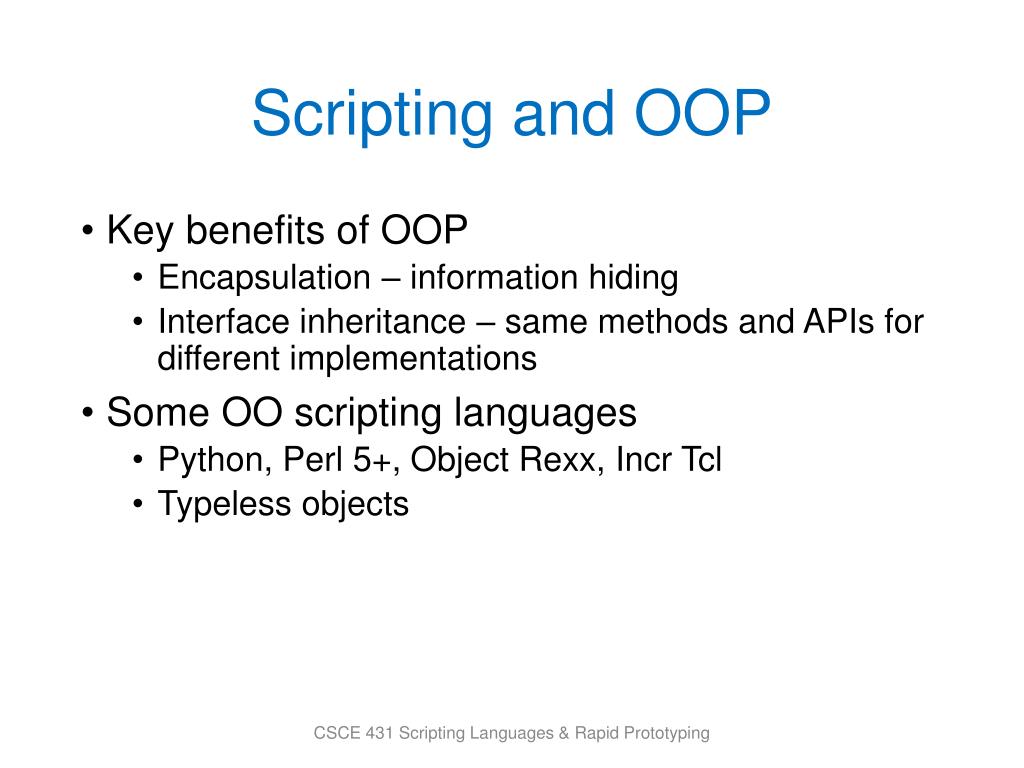 Scripting and OOP

• Key benefits of OOP
  • Encapsulation – information hiding
  • Interface inheritance – same methods and APIs for different implementations
• Some OO scripting languages
  • Python, Perl 5+, Object Rexx, Incr Tcl
  • Typeless objects

CSCE 431 Scripting Languages & Rapid Prototyping